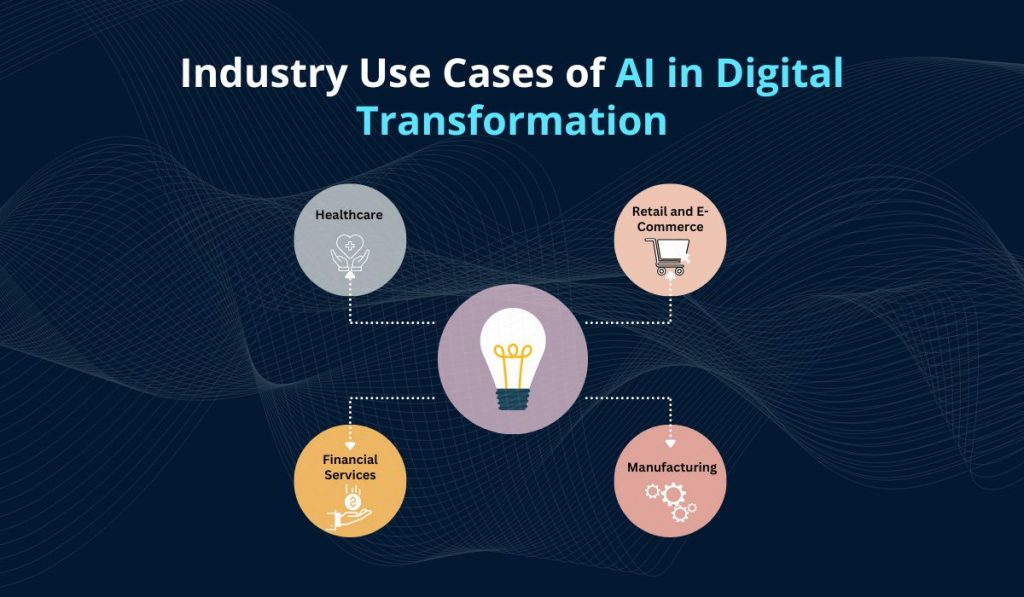 Industry Use Cases of AI in Digital Transformation

Healthcare

Retail and E-Commerce

Financial Services

Manufacturing